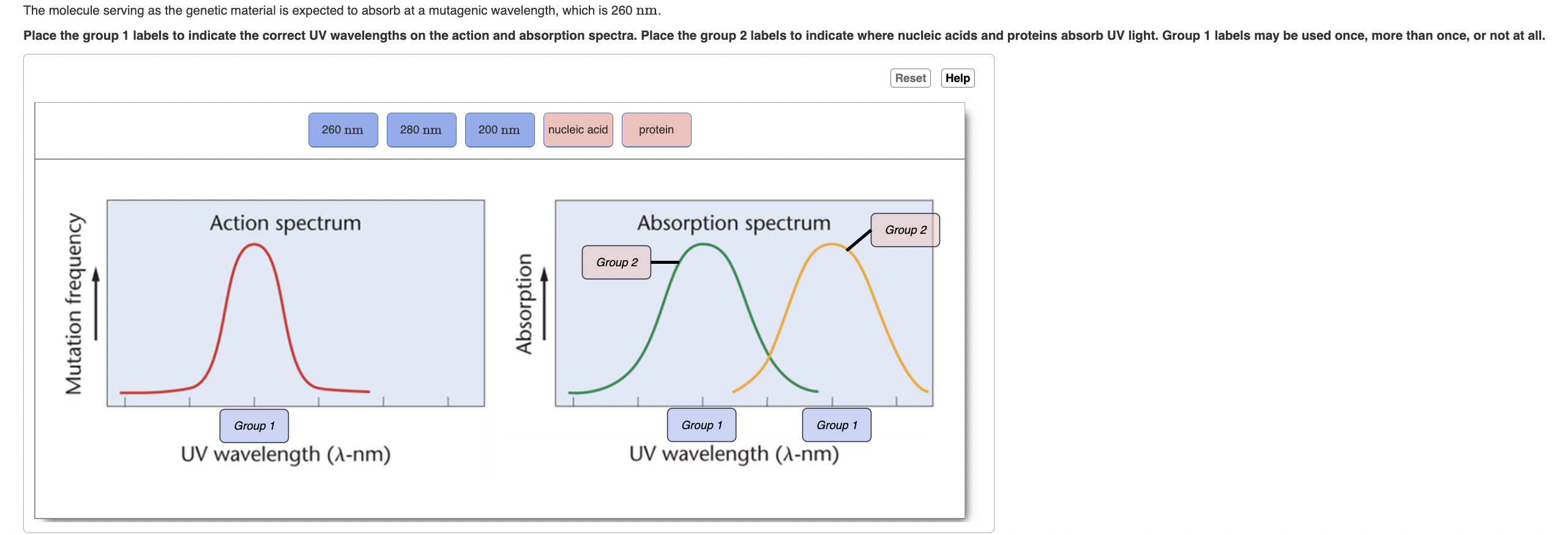 The molecule serving as the genetic material is expected to absorb at a mutagenic wavelength, which is 260 nm.

Place the group 1 labels to indicate the correct UV wavelengths on the action and absorption spectra. Place the group 2 labels to indicate where nucleic acids and proteins absorb UV light. Group 1 labels may be used once, more than once, or not at all.

Reset Help

260 nm 280 nm 200 nm nucleic acid protein

Action spectrum

Mutation frequency

Group 1

UV wavelength (λ-nm)

Absorption spectrum

Absorption

Group 2

Group 2

Group 1

Group 1

UV wavelength (λ-nm)